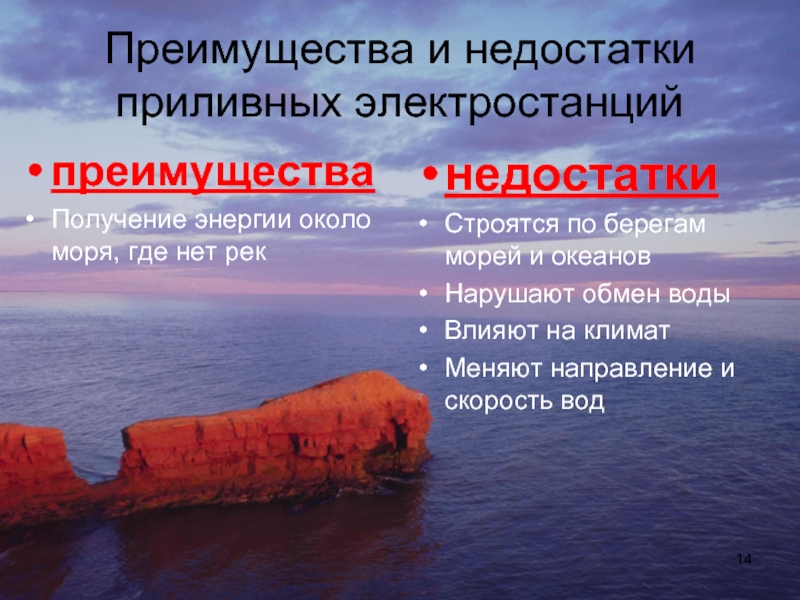 Преимущества и недостатки приливных электростанций

• преимущества

• Получение энергии около моря, где нет рек

• недостатки

• Строятся по берегам морей и океанов
• Нарушают обмен воды
• Влияют на климат
• Меняют направление и скорость вод

14